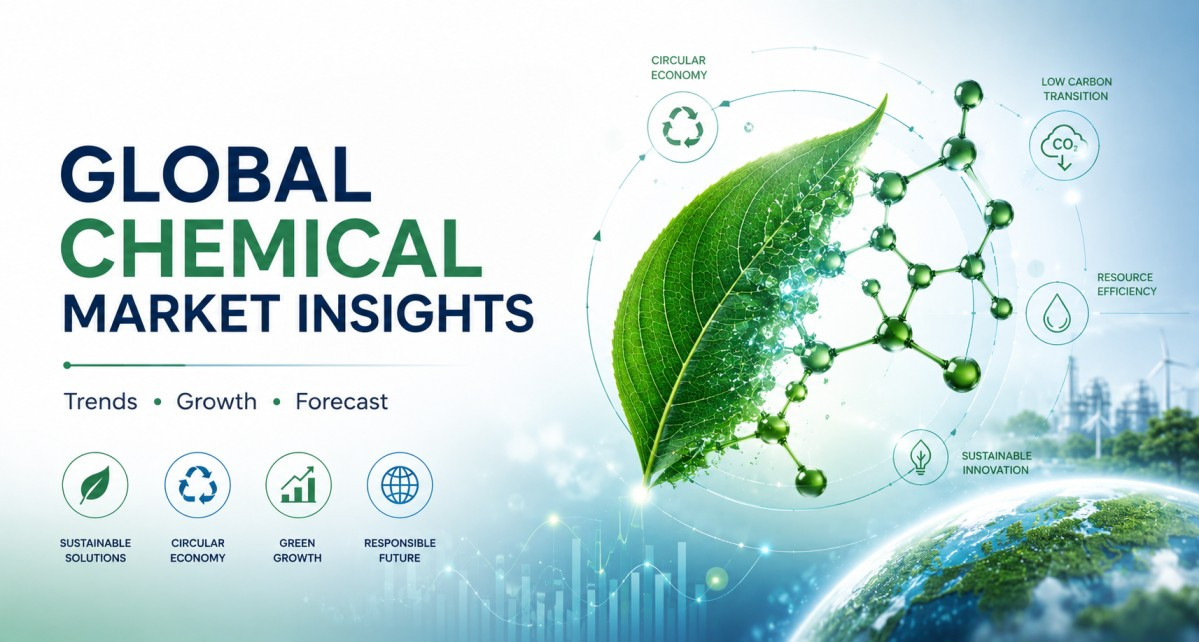 GLOBAL CHEMICAL MARKET INSIGHTS

Trends • Growth • Forecast

SUSTAINABLE SOLUTIONS

CIRCULAR ECONOMY

GREEN GROWTH

RESPONSIBLE FUTURE

CIRCULAR ECONOMY

LOW CARBON TRANSITION

$CO_2$

RESOURCE EFFICIENCY

SUSTAINABLE INNOVATION